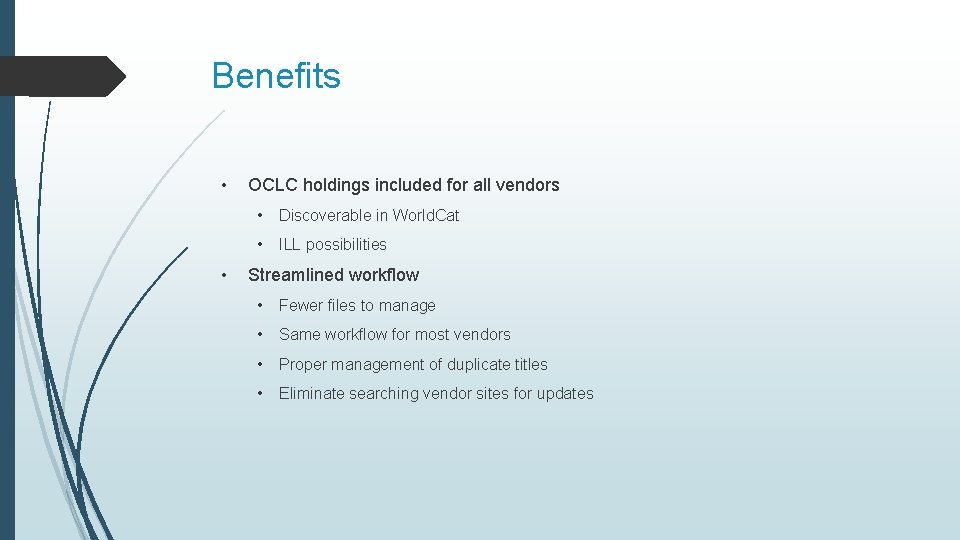 Benefits

• OCLC holdings included for all vendors
  • Discoverable in WorldCat
  • ILL possibilities
• Streamlined workflow
  • Fewer files to manage
  • Same workflow for most vendors
  • Proper management of duplicate titles
  • Eliminate searching vendor sites for updates